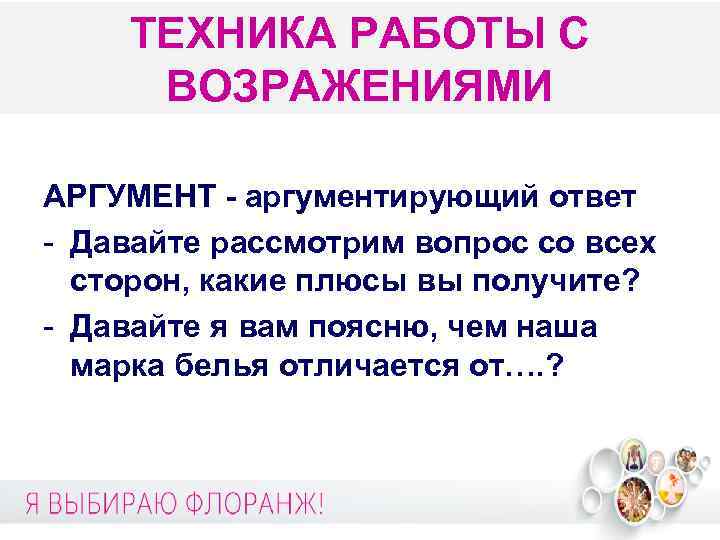 ТЕХНИКА РАБОТЫ С ВОЗРАЖЕНИЯМИ

АРГУМЕНТ - аргументирующий ответ

- Давайте рассмотрим вопрос со всех сторон, какие плюсы вы получите?
- Давайте я вам поясню, чем наша марка белья отличается от….?

Я ВЫБИРАЮ ФЛОРАНЖ!